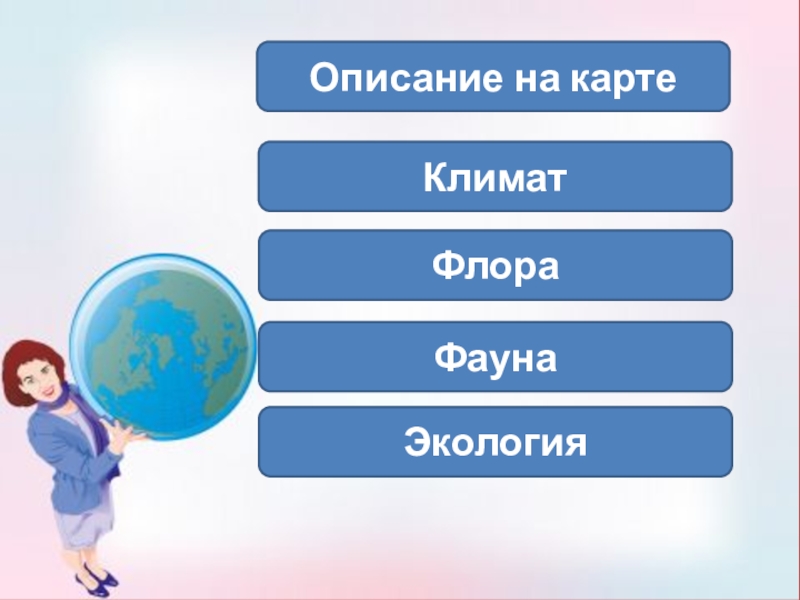 Описание на карте

Климат

Флора

Фауна

Экология